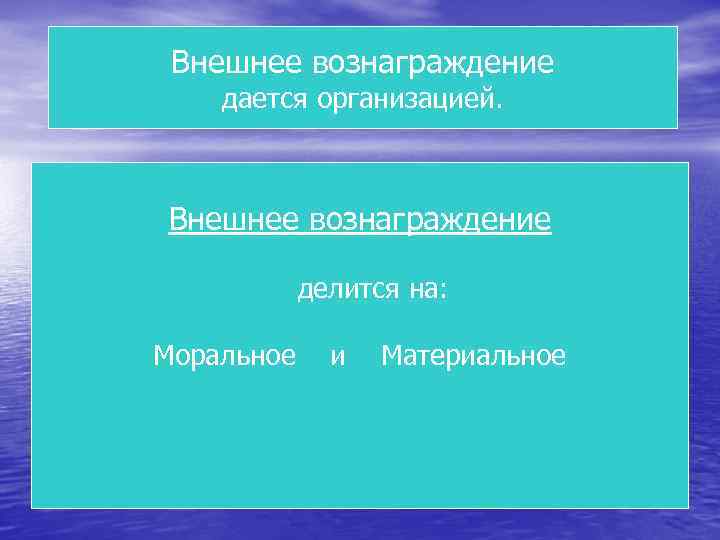 Внешнее вознаграждение
дается организацией.

Внешнее вознаграждение

делится на:

Моральное и Материальное